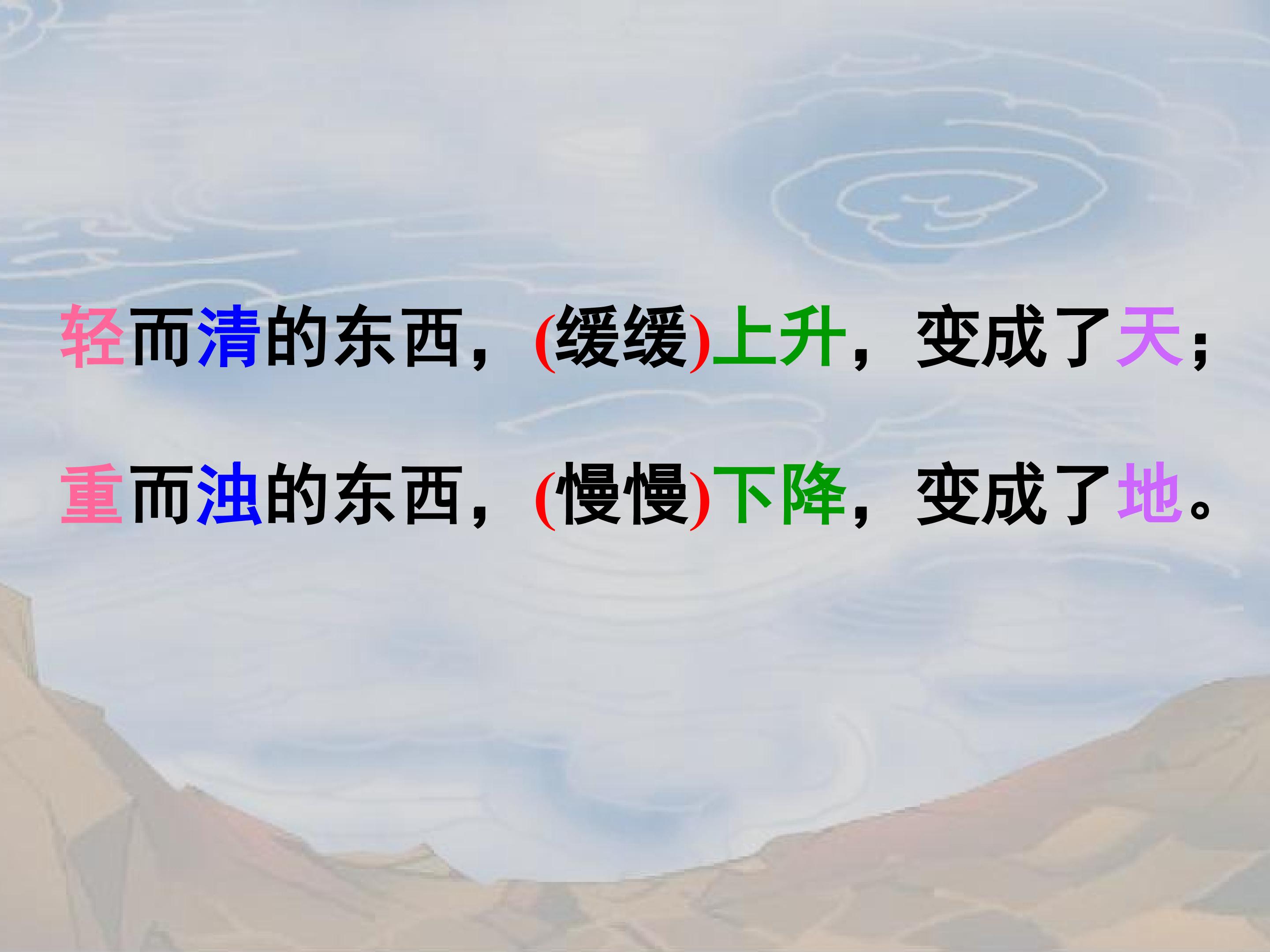 轻而清的东西，(缓缓)上升，变成了天；

重而浊的东西，(慢慢)下降，变成了地。